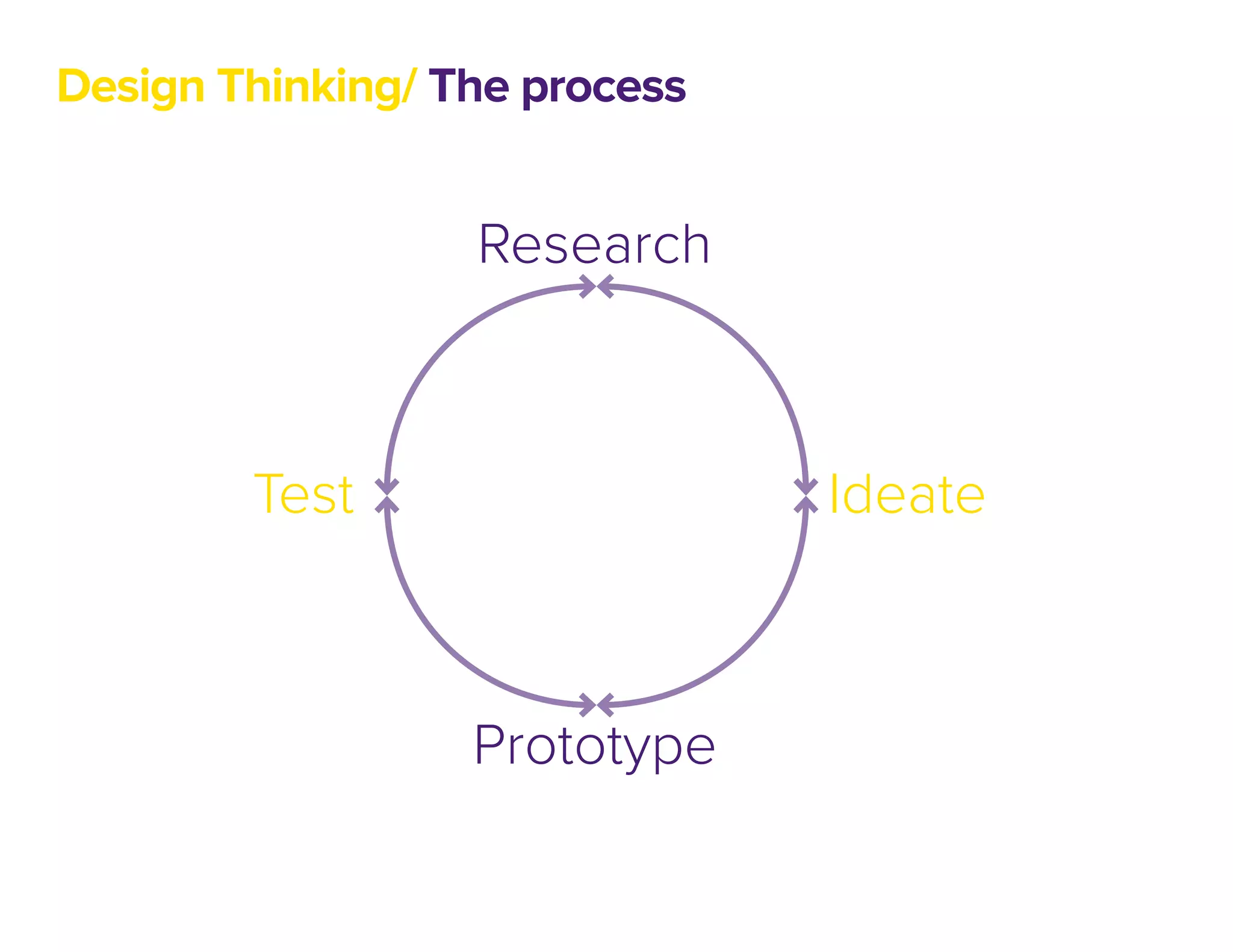 Design Thinking/ The process

Research

Test

Ideate

Prototype